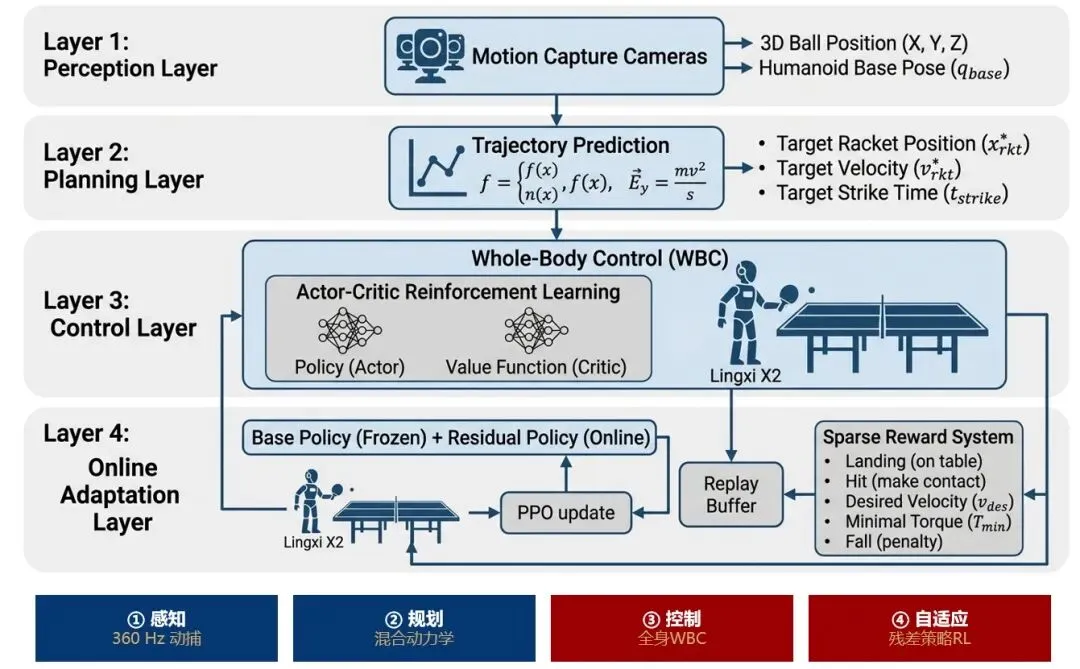 Layer 1:
Perception Layer

Motion Capture Cameras

3D Ball Position (X, Y, Z)
Humanoid Base Pose ($q_{base}$)

Layer 2:
Planning Layer

Trajectory Prediction
$f = \begin{cases} f(x) \\ n(x) \end{cases}, f(x), \quad \vec{E}_y = \frac{mv^2}{s}$

• Target Racket Position ($x^*_{rkt}$)
• Target Velocity ($v^*_{rkt}$)
• Target Strike Time ($t_{strike}$)

Layer 3:
Control Layer

Whole-Body Control (WBC)
Actor-Critic Reinforcement Learning
Policy (Actor)
Value Function (Critic)
Lingxi X2

Layer 4:
Online Adaptation Layer

Base Policy (Frozen) + Residual Policy (Online)
Lingxi X2
PPO update
Replay Buffer

Sparse Reward System
• Landing (on table)
• Hit (make contact)
• Desired Velocity ($v_{des}$)
• Minimal Torque ($T_{min}$)
• Fall (penalty)

① 感知
360 Hz 动捕

② 规划
混合动力学

③ 控制
全身WBC

④ 自适应
残差策略RL